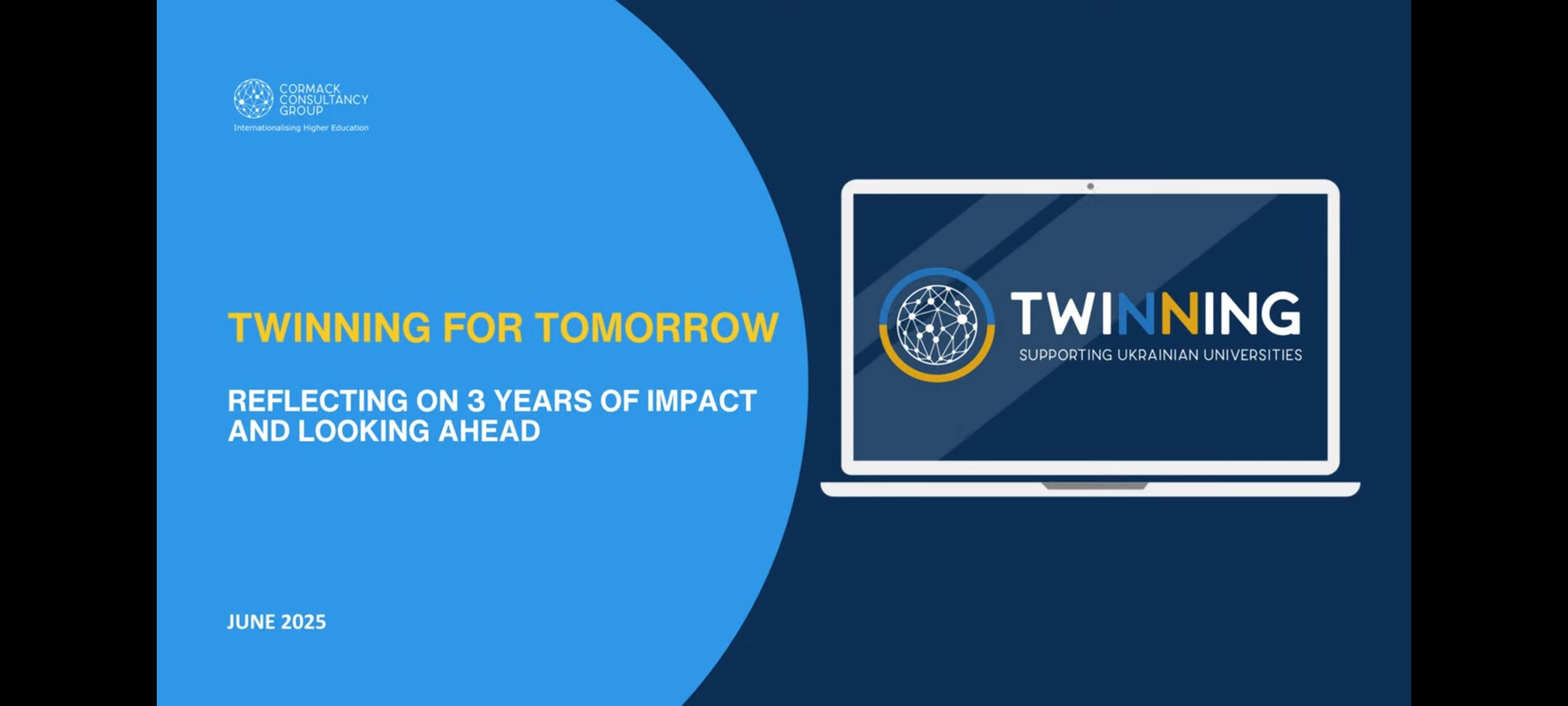 CORMACK CONSULTANCY GROUP
Internationalising Higher Education

TWINNING FOR TOMORROW

REFLECTING ON 3 YEARS OF IMPACT AND LOOKING AHEAD

JUNE 2025

TWINNING
SUPPORTING UKRAINIAN UNIVERSITIES